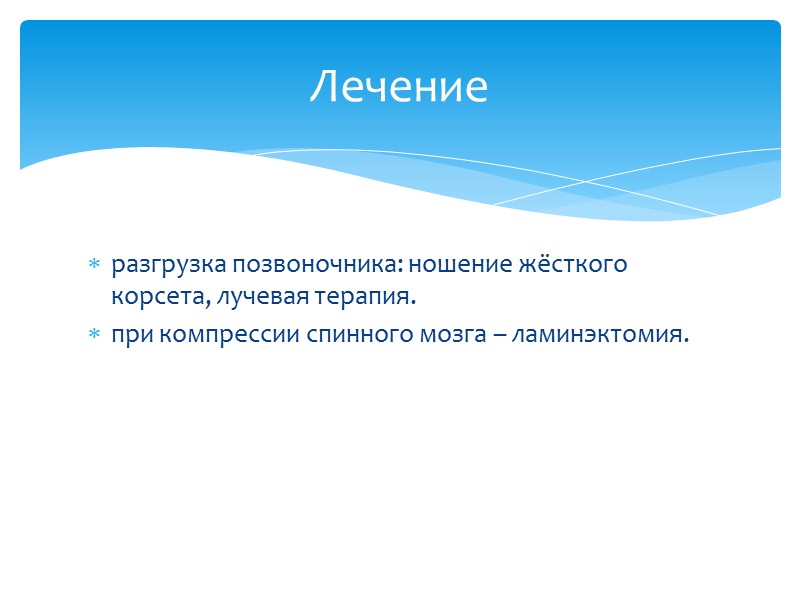 Лечение

* разгрузка позвоночника: ношение жёсткого корсета, лучевая терапия.
* при компрессии спинного мозга – ламинэктомия.